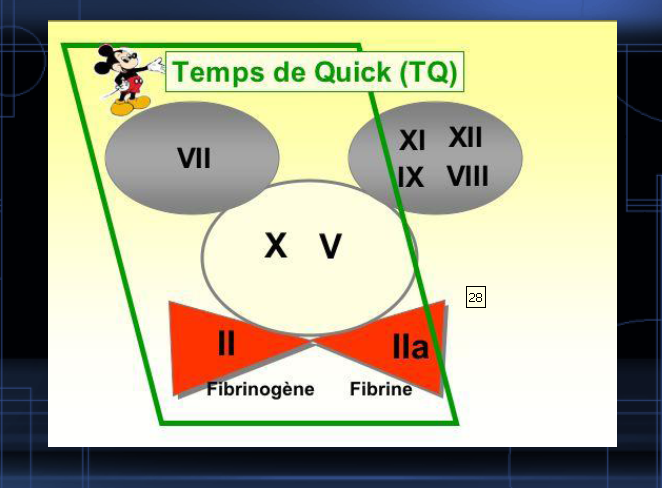 Temps de Quick (TQ)

VII

XI XII
IX VIII

X V

28

II IIa
Fibrinogène Fibrine